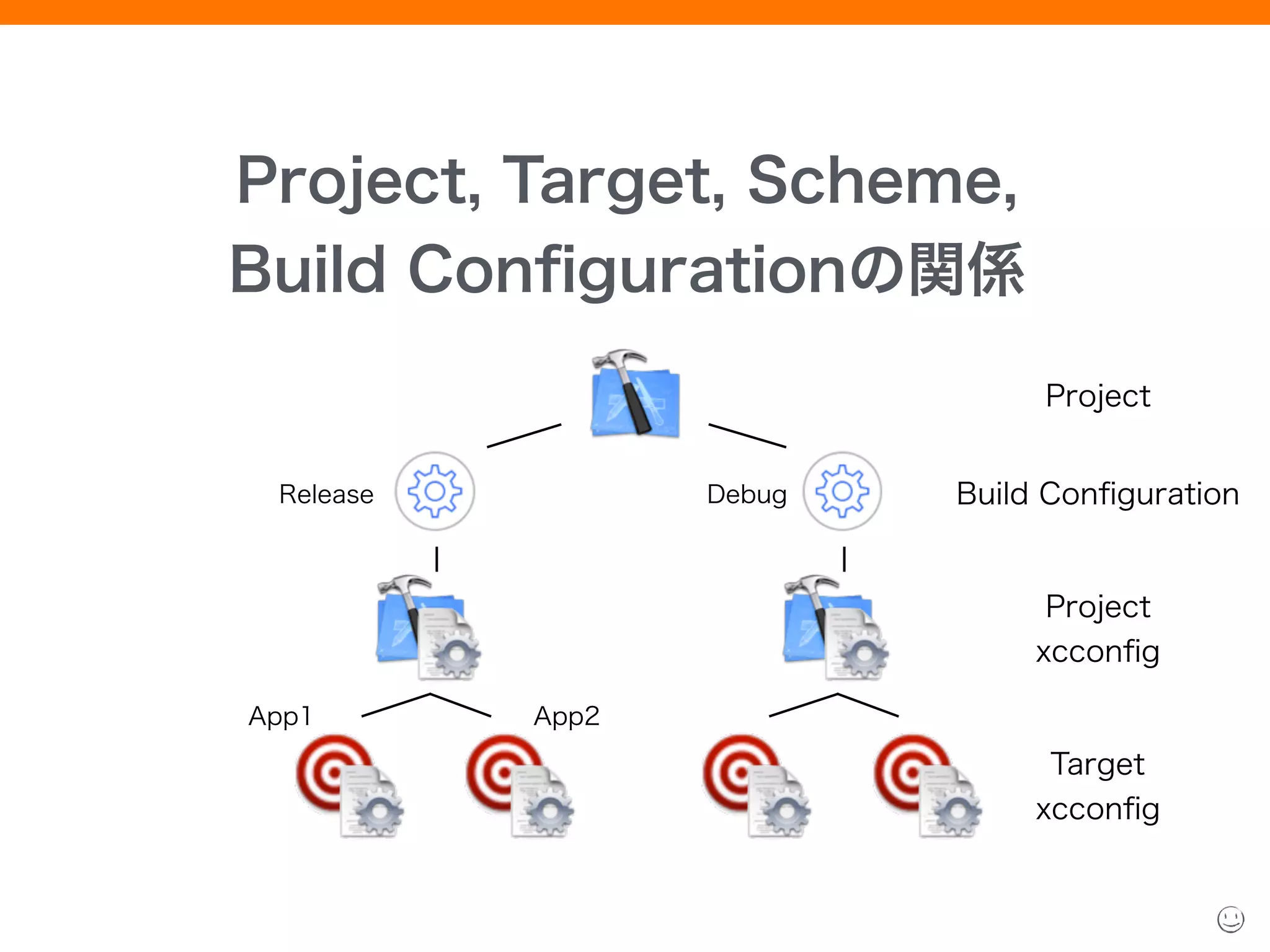 Project, Target, Scheme, Build Configurationの関係

Project

Release

Debug

Build Configuration

Project xcconfig

App1

App2

Target xcconfig